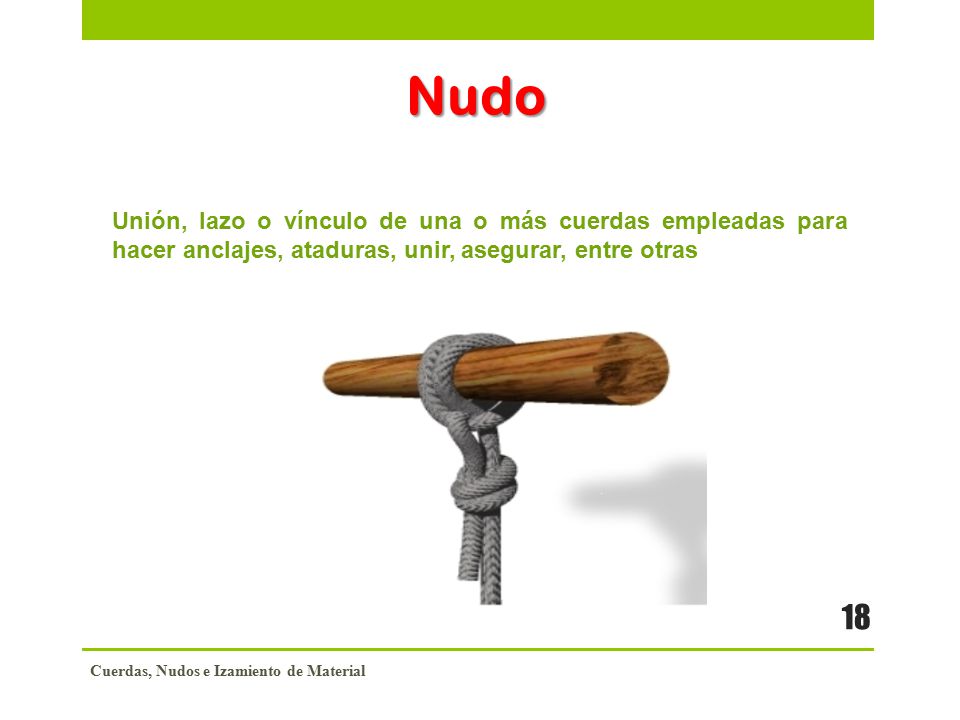 Nudo

Unión, lazo o vínculo de una o más cuerdas empleadas para hacer anclajes, ataduras, unir, asegurar, entre otras

18

Cuerdas, Nudos e Izamiento de Material